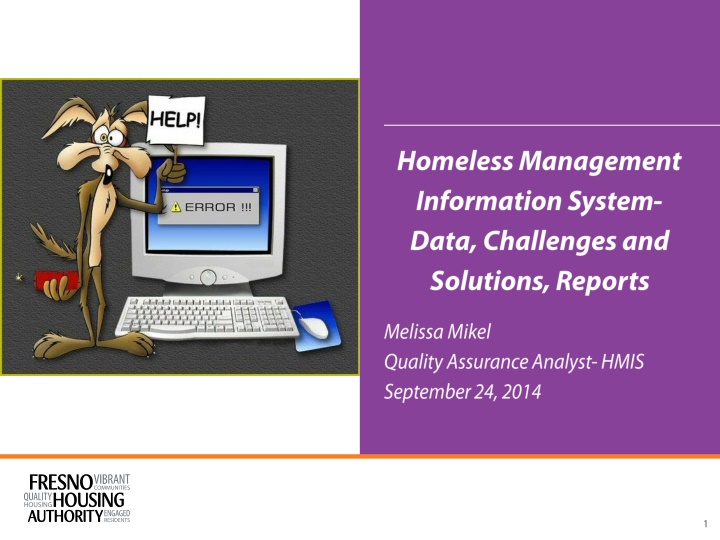 HELP!

ERROR !!!

Homeless Management Information System- Data, Challenges and Solutions, Reports

Melissa Mikel
Quality Assurance Analyst- HMIS
September 24, 2014

FRESNO VIBRANT COMMUNITIES
QUALITY HOUSING HOUSING
AUTHORITY ENGAGED RESIDENTS

1